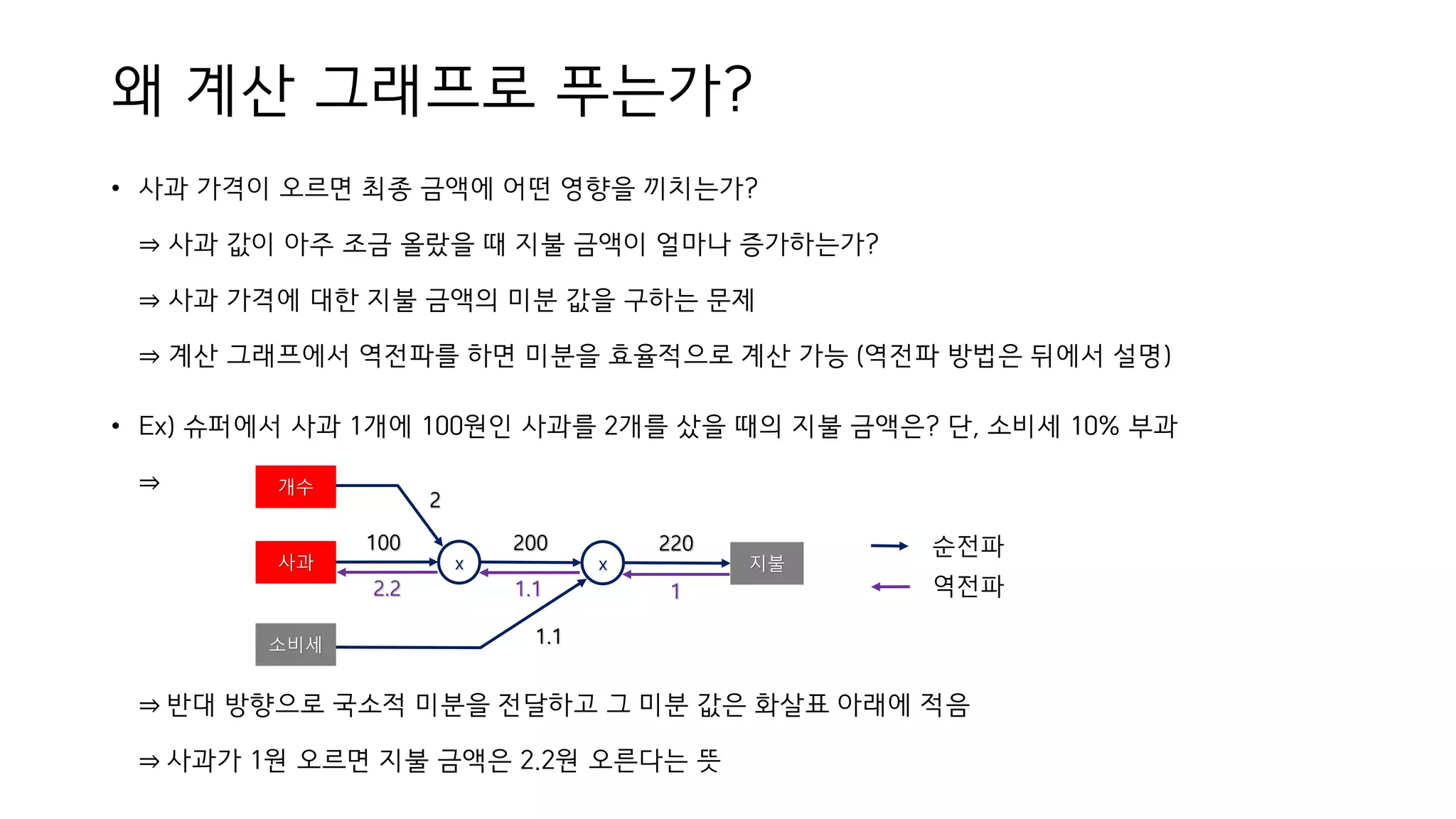 왜 계산 그래프로 푸는가?

• 사과 가격이 오르면 최종 금액에 어떤 영향을 끼치는가?

⇒ 사과 값이 아주 조금 올랐을 때 지불 금액이 얼마나 증가하는가?

⇒ 사과 가격에 대한 지불 금액의 미분 값을 구하는 문제

⇒ 계산 그래프에서 역전파를 하면 미분을 효율적으로 계산 가능 (역전파 방법은 뒤에서 설명)

• Ex) 슈퍼에서 사과 1개에 100원인 사과를 2개를 샀을 때의 지불 금액은? 단, 소비세 10% 부과

⇒

개수
2
사과
100
2.2
x
200
1.1
x
220
1
지불
소비세
1.1

순전파
역전파

⇒ 반대 방향으로 국소적 미분을 전달하고 그 미분 값은 화살표 아래에 적음

⇒ 사과가 1원 오르면 지불 금액은 2.2원 오른다는 뜻